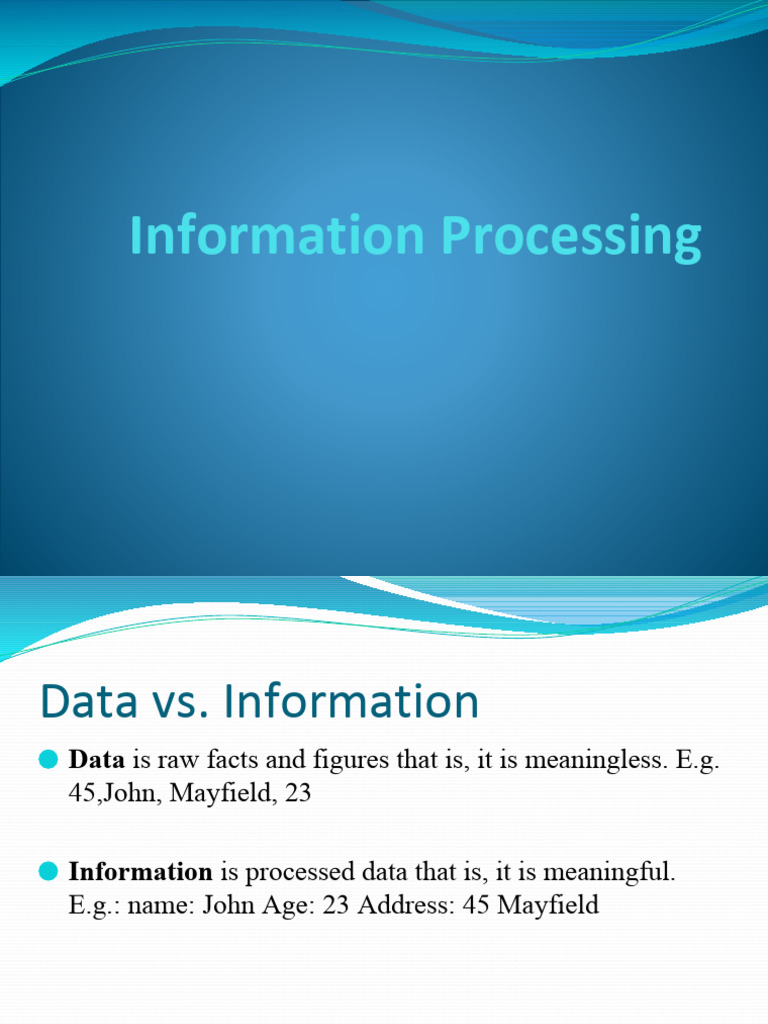 Information Processing

Data vs. Information

Data is raw facts and figures that is, it is meaningless. E.g. 45,John, Mayfield, 23

Information is processed data that is, it is meaningful. E.g.: name: John Age: 23 Address: 45 Mayfield